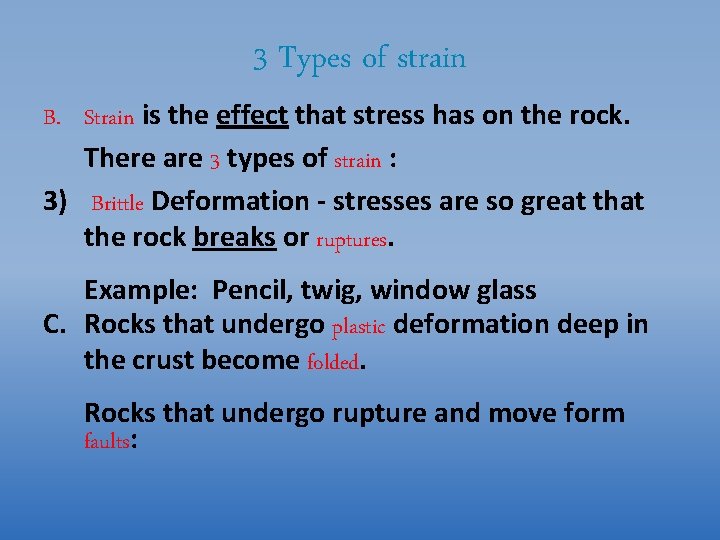 3 Types of strain

B. Strain is the effect that stress has on the rock.

There are 3 types of strain :

3) Brittle Deformation - stresses are so great that the rock breaks or ruptures.

Example: Pencil, twig, window glass

C. Rocks that undergo plastic deformation deep in the crust become folded.

Rocks that undergo rupture and move form faults: